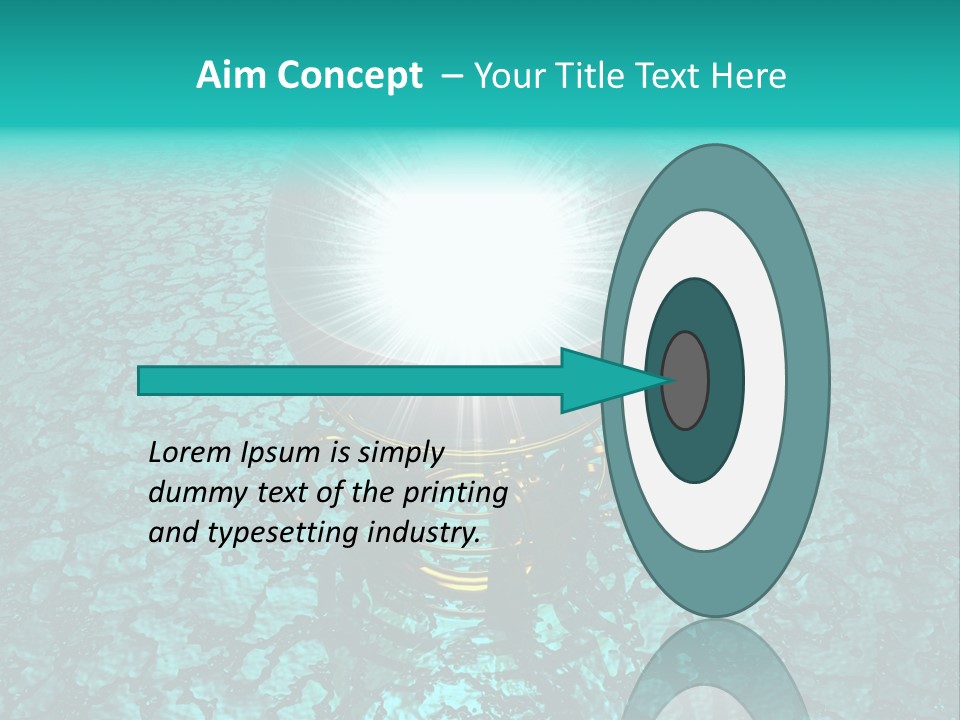 Aim Concept – Your Title Text Here

Lorem Ipsum is simply dummy text of the printing and typesetting industry.